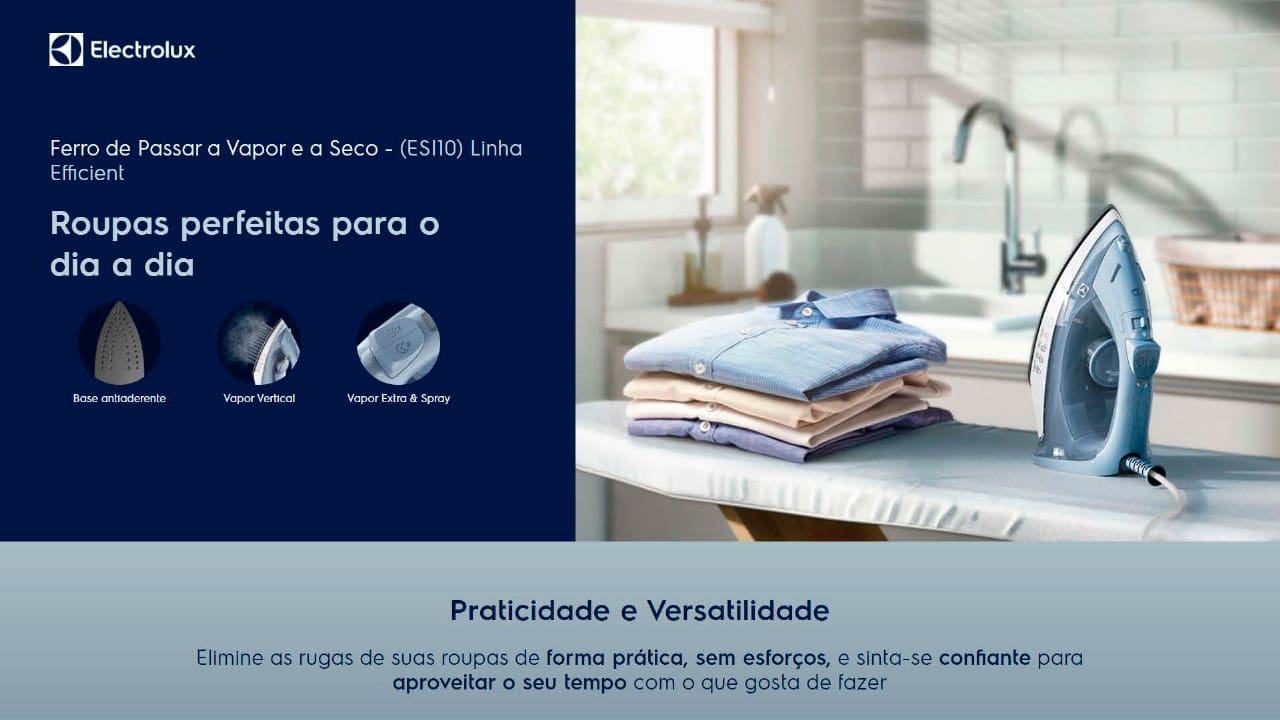 Electrolux

Ferro de Passar a Vapor e a Seco - (ESI10) Linha Efficient

Roupas perfeitas para o dia a dia

Base antiaderente

Vapor Vertical

Vapor Extra & Spray

Praticidade e Versatilidade

Elimine as rugas de suas roupas de forma prática, sem esforços, e sinta-se confiante para aproveitar o seu tempo com o que gosta de fazer